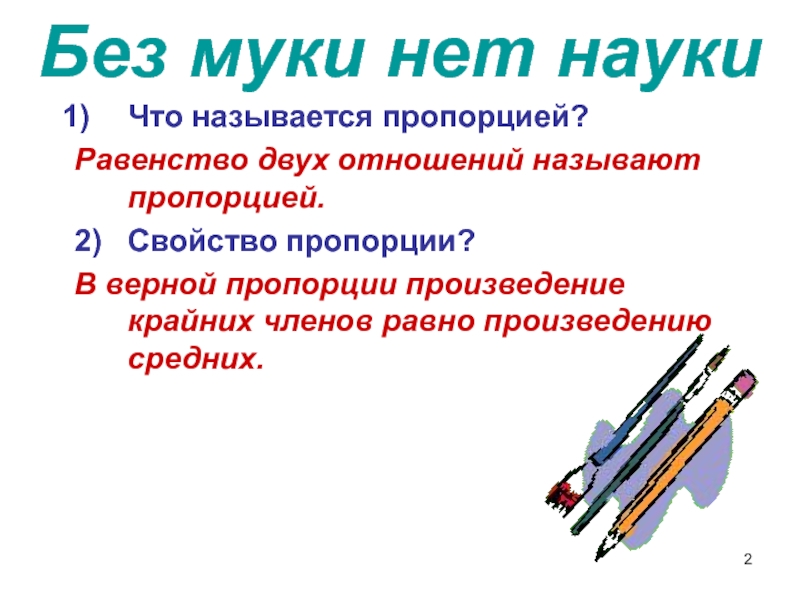 Без муки нет науки

1) Что называется пропорцией?

Равенство двух отношений называют пропорцией.

2) Свойство пропорции?

В верной пропорции произведение крайних членов равно произведению средних.

2